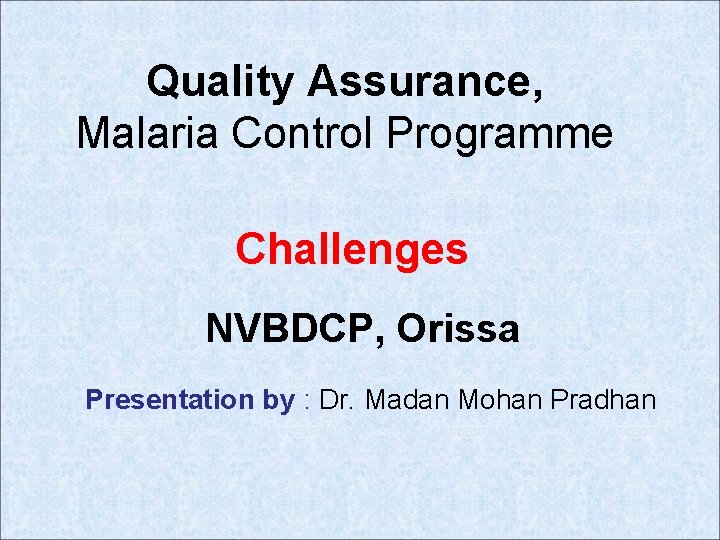 Quality Assurance,
Malaria Control Programme

Challenges

NVBDCP, Orissa

Presentation by : Dr. Madan Mohan Pradhan